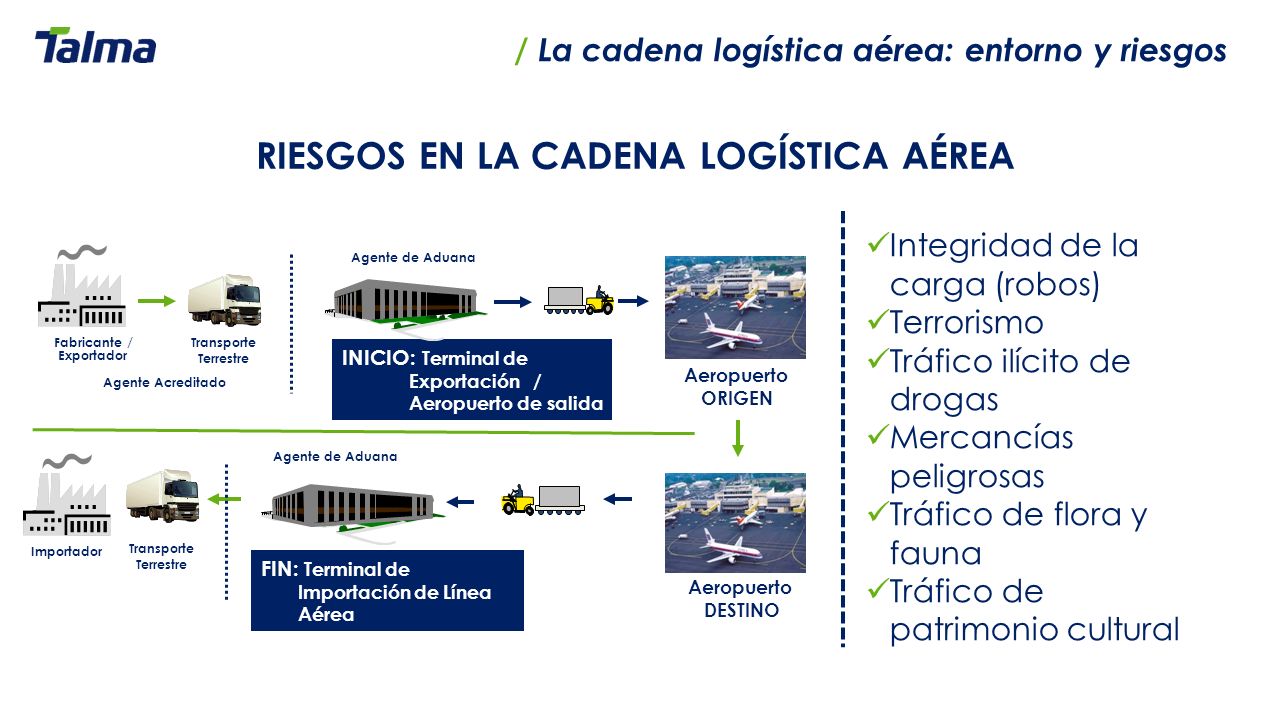 Talma

/ La cadena logística aérea: entorno y riesgos

RIESGOS EN LA CADENA LOGÍSTICA AÉREA

Fabricante / Exportador

Transporte Terrestre

Agente Acreditado

Agente de Aduana

INICIO: Terminal de Exportación / Aeropuerto de salida

Aeropuerto ORIGEN

Importador

Transporte Terrestre

Agente de Aduana

FIN: Terminal de Importación de Línea Aérea

Aeropuerto DESTINO

✓Integridad de la carga (robos)
✓Terrorismo
✓Tráfico ilícito de drogas
✓Mercancías peligrosas
✓Tráfico de flora y fauna
✓Tráfico de patrimonio cultural